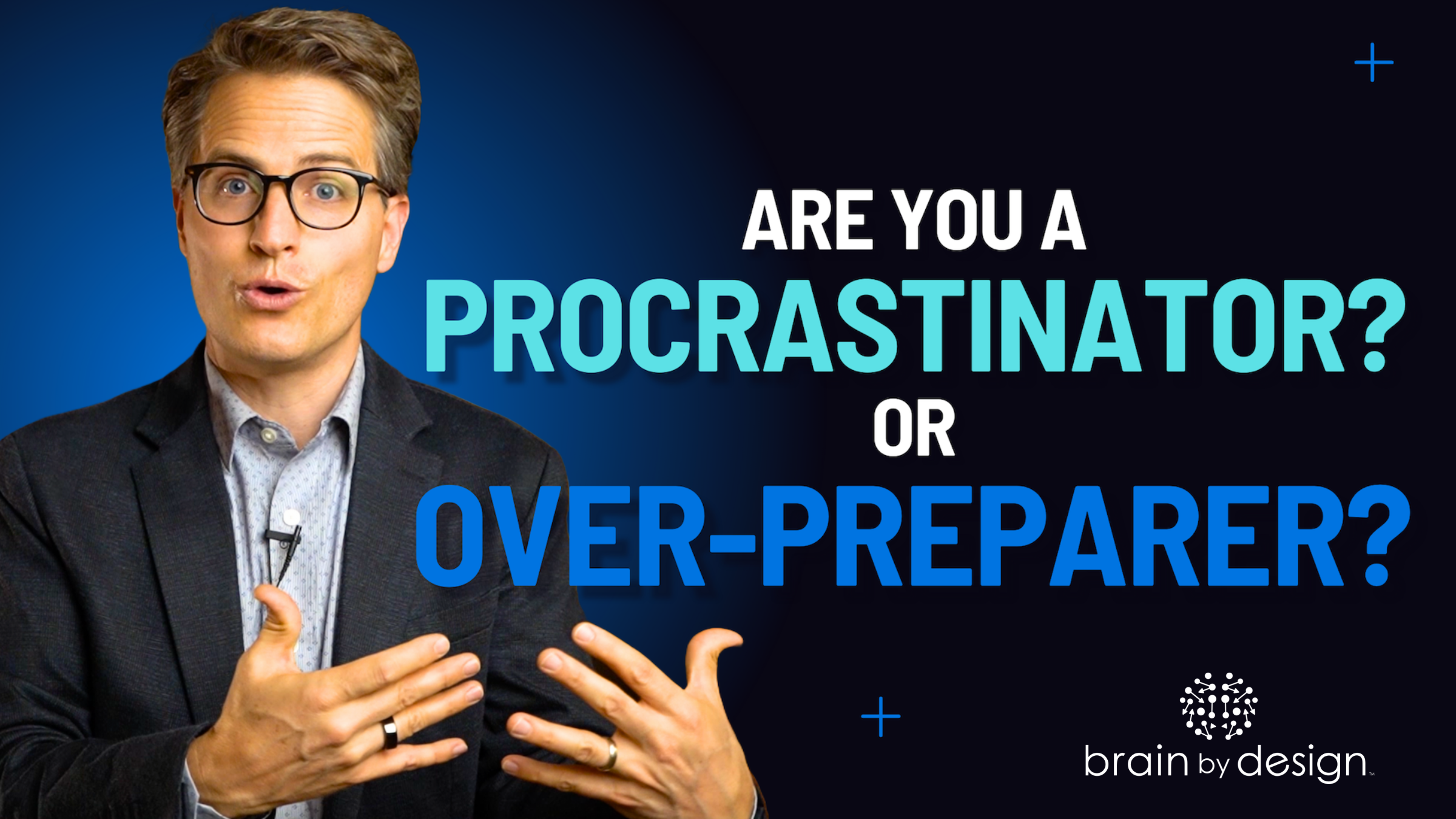 ARE YOU A
PROCRASTINATOR?
OR
OVER-PREPARER?

brain by design™